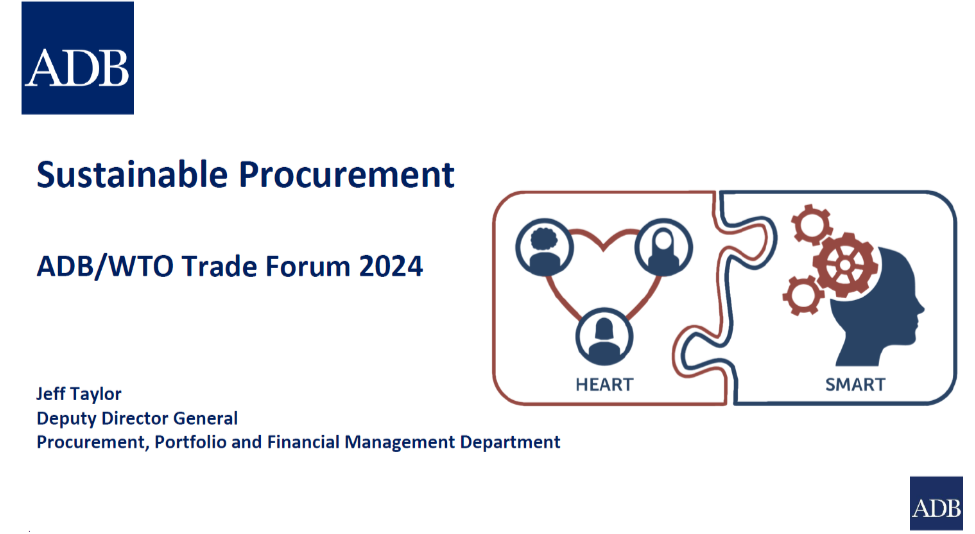 ADB

Sustainable Procurement

ADB/WTO Trade Forum 2024

HEART

SMART

Jeff Taylor
Deputy Director General
Procurement, Portfolio and Financial Management Department

ADB